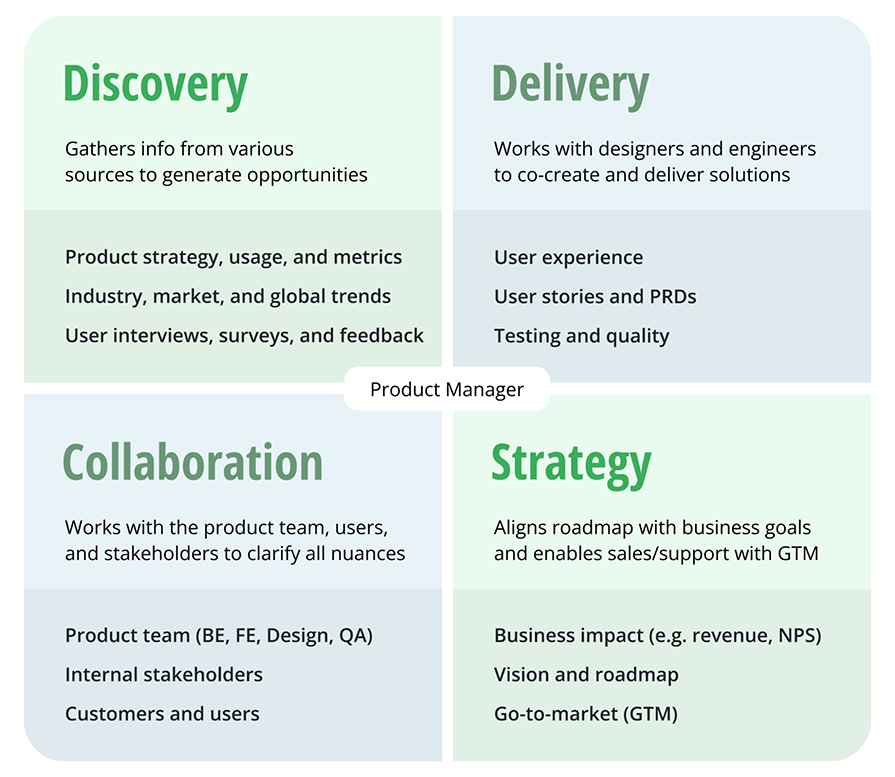 Discovery

Gathers info from various sources to generate opportunities

Product strategy, usage, and metrics
Industry, market, and global trends
User interviews, surveys, and feedback

Delivery

Works with designers and engineers to co-create and deliver solutions

User experience
User stories and PRDs
Testing and quality

Product Manager

Collaboration

Works with the product team, users, and stakeholders to clarify all nuances

Product team (BE, FE, Design, QA)
Internal stakeholders
Customers and users

Strategy

Aligns roadmap with business goals and enables sales/support with GTM

Business impact (e.g. revenue, NPS)
Vision and roadmap
Go-to-market (GTM)